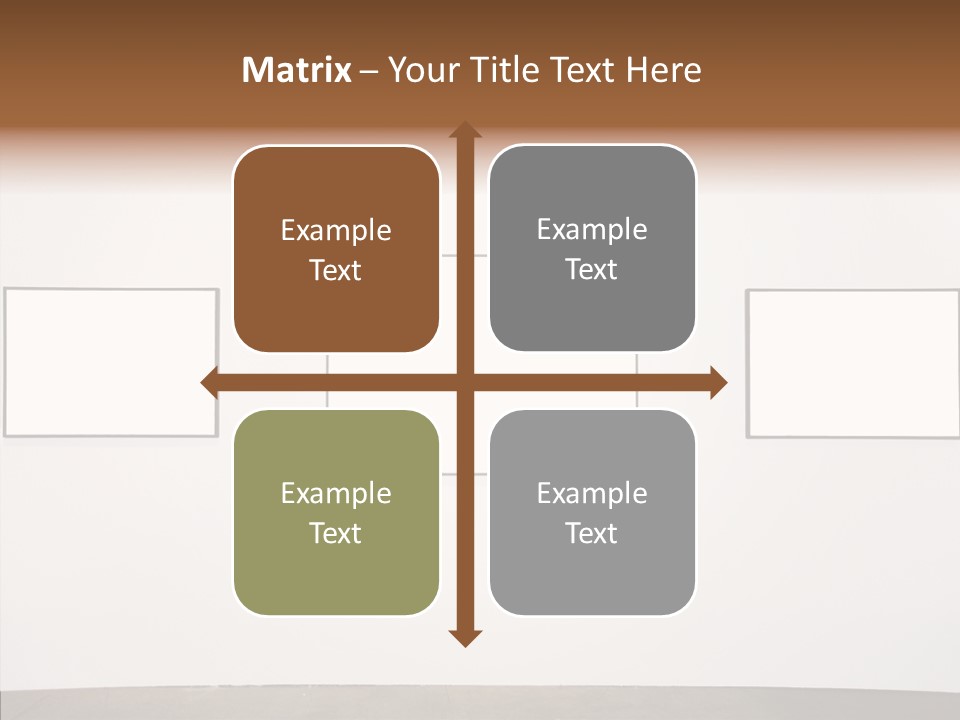 Matrix – Your Title Text Here

Example Text

Example Text

Example Text

Example Text